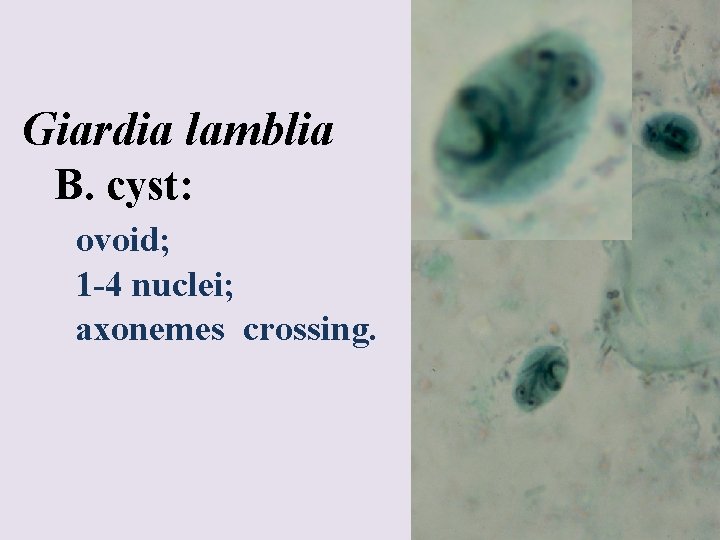 Giardia lamblia

B. cyst:

ovoid;
1-4 nuclei;
axonemes crossing.